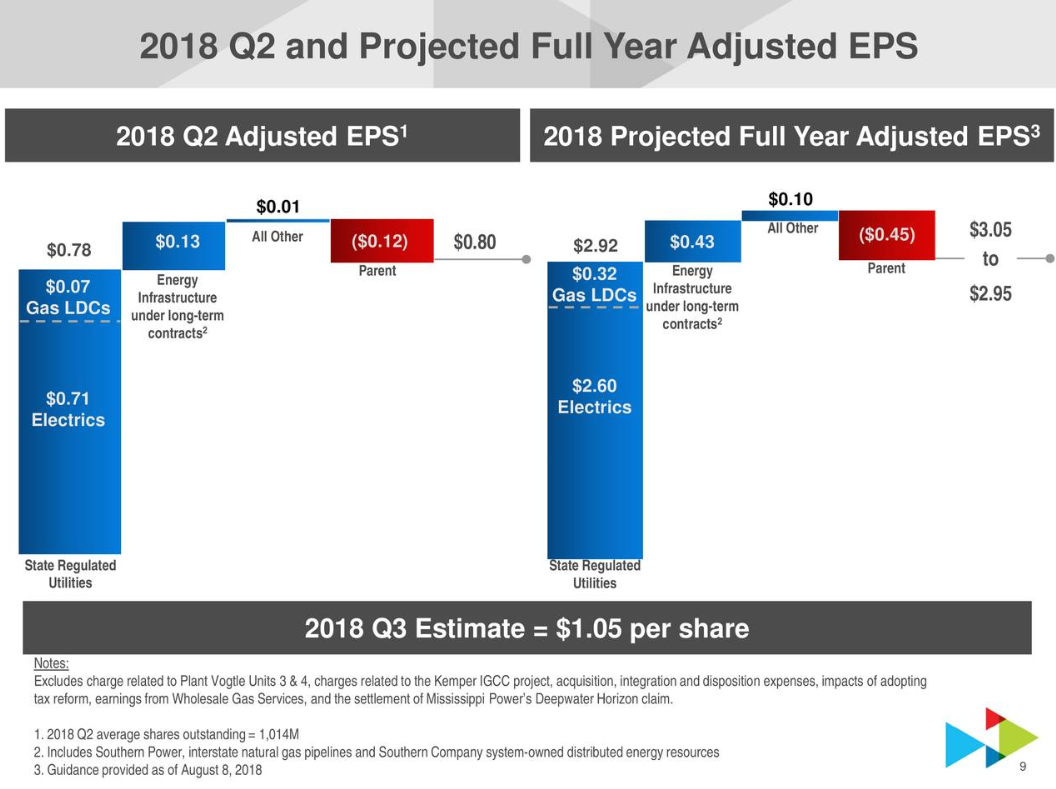 2018 Q2 and Projected Full Year Adjusted EPS

2018 Q2 Adjusted EPS$^1$

$0.78

$0.07 Gas LDCs

$0.71 Electrics

State Regulated Utilities

$0.13

Energy Infrastructure under long-term contracts$^2$

$0.01

All Other

($0.12)

Parent

$0.80

2018 Projected Full Year Adjusted EPS$^3$

$2.92

$0.32 Gas LDCs

$2.60 Electrics

State Regulated Utilities

$0.43

Energy Infrastructure under long-term contracts$^2$

$0.10

All Other

($0.45)

Parent

$3.05 to $2.95

2018 Q3 Estimate = $1.05 per share

Notes:
Excludes charge related to Plant Vogtle Units 3 & 4, charges related to the Kemper IGCC project, acquisition, integration and disposition expenses, impacts of adopting tax reform, earnings from Wholesale Gas Services, and the settlement of Mississippi Power's Deepwater Horizon claim.

1. 2018 Q2 average shares outstanding = 1,014M
2. Includes Southern Power, interstate natural gas pipelines and Southern Company system-owned distributed energy resources
3. Guidance provided as of August 8, 2018

9